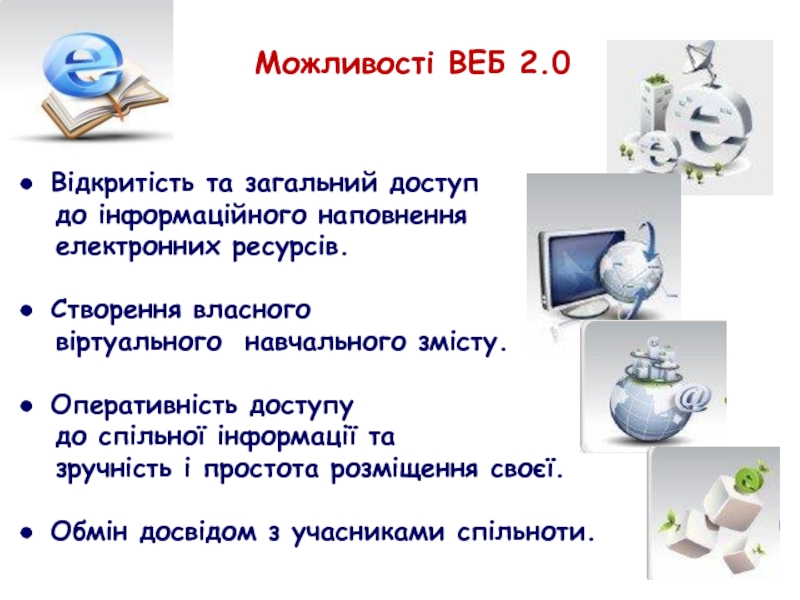 Можливості ВЕБ 2.0

● Відкритість та загальний доступ до інформаційного наповнення електронних ресурсів.

● Створення власного віртуального навчального змісту.

● Оперативність доступу до спільної інформації та зручність і простота розміщення своєї.

● Обмін досвідом з учасниками спільноти.